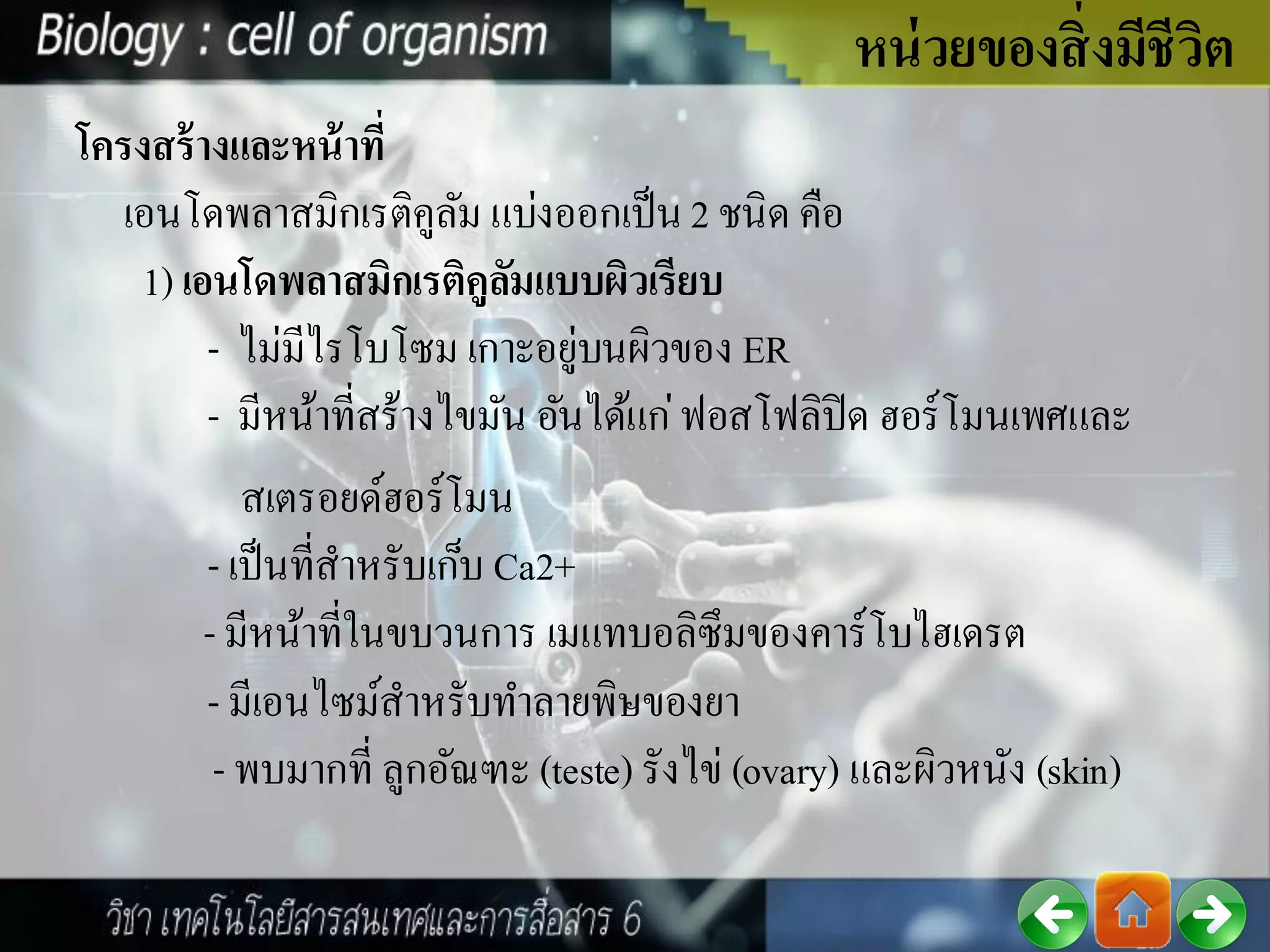 Biology : cell of organism

หน่วยของสิ่งมีชีวิต

โครงสร้างและหน้าที่

เอนโดพลาสมิกเรติคูลัม แบ่งออกเป็น 2 ชนิด คือ

1) เอนโดพลาสมิกเรติคูลัมแบบผิวเรียบ

- ไม่มีไรโบโซม เกาะอยู่บนผิวของ ER

- มีหน้าที่สร้างไขมัน อันได้แก่ ฟอสโฟลิปิด ฮอร์โมนเพศและ

สเตรอยด์ฮอร์โมน

- เป็นที่สำหรับเก็บ Ca2+

- มีหน้าที่ในขบวนการ เมแทบอลิซึมของคาร์โบไฮเดรต

- มีเอนไซม์สำหรับทำลายพิษของยา

- พบมากที่ ลูกอัณฑะ (teste) รังไข่ (ovary) และผิวหนัง (skin)

วิชา เทคโนโลยีสารสนเทศและการสื่อสาร 6